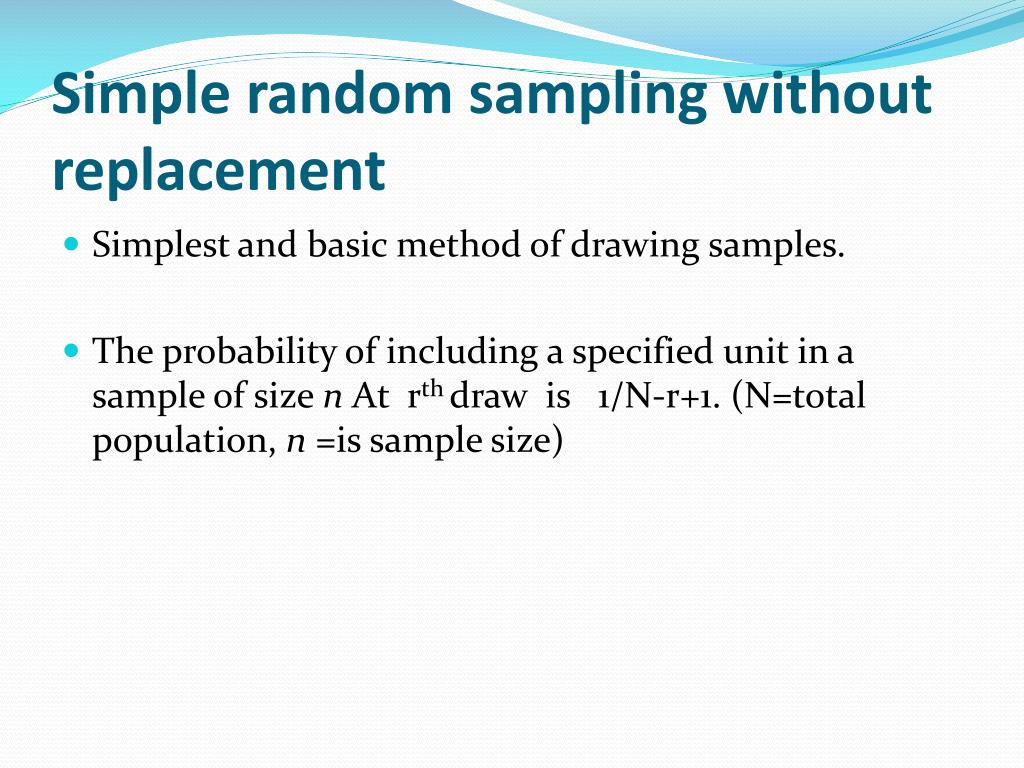 Simple random sampling without replacement

Simplest and basic method of drawing samples.

The probability of including a specified unit in a sample of size $n$ At $r^{th}$ draw is 1/N-r+1. (N=total population, $n$ =is sample size)